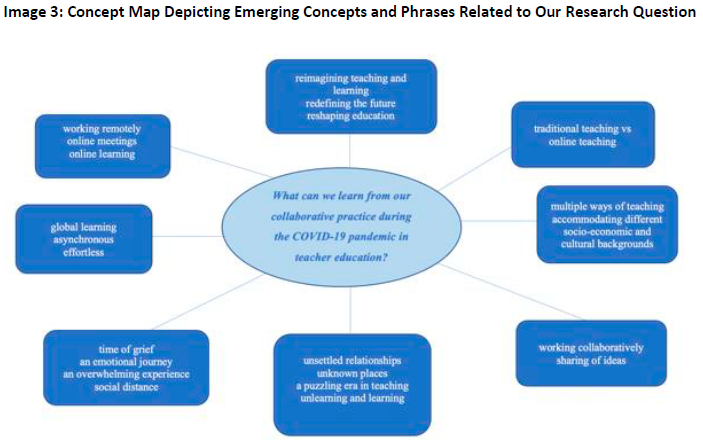 Image 3: Concept Map Depicting Emerging Concepts and Phrases Related to Our Research Question

What can we learn from our collaborative practice during the COVID-19 pandemic in teacher education?

reimagining teaching and learning
redefining the future
reshaping education

traditional teaching vs online teaching

multiple ways of teaching
accommodating different socio-economic and cultural backgrounds

working collaboratively
sharing of ideas

unsettled relationships
unknown places
a puzzling era in teaching
unlearning and learning

time of grief
an emotional journey
an overwhelming experience
social distance

global learning
asynchronous
effortless

working remotely
online meetings
online learning